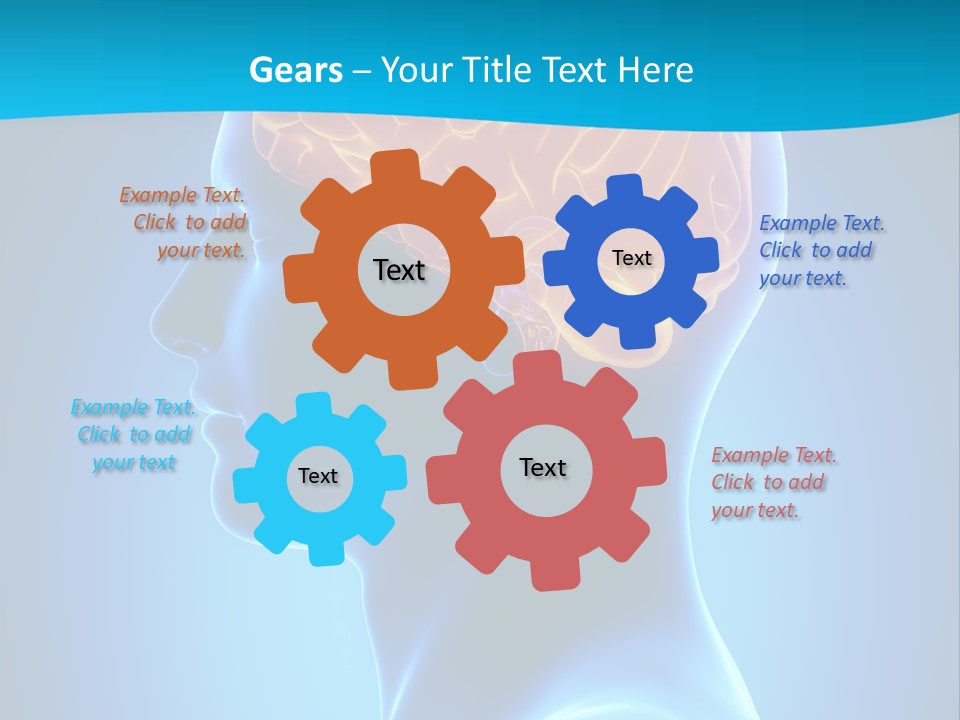 Gears – Your Title Text Here

Example Text. Click to add your text.

Text

Text

Example Text. Click to add your text.

Example Text. Click to add your text

Text

Text

Example Text. Click to add your text.